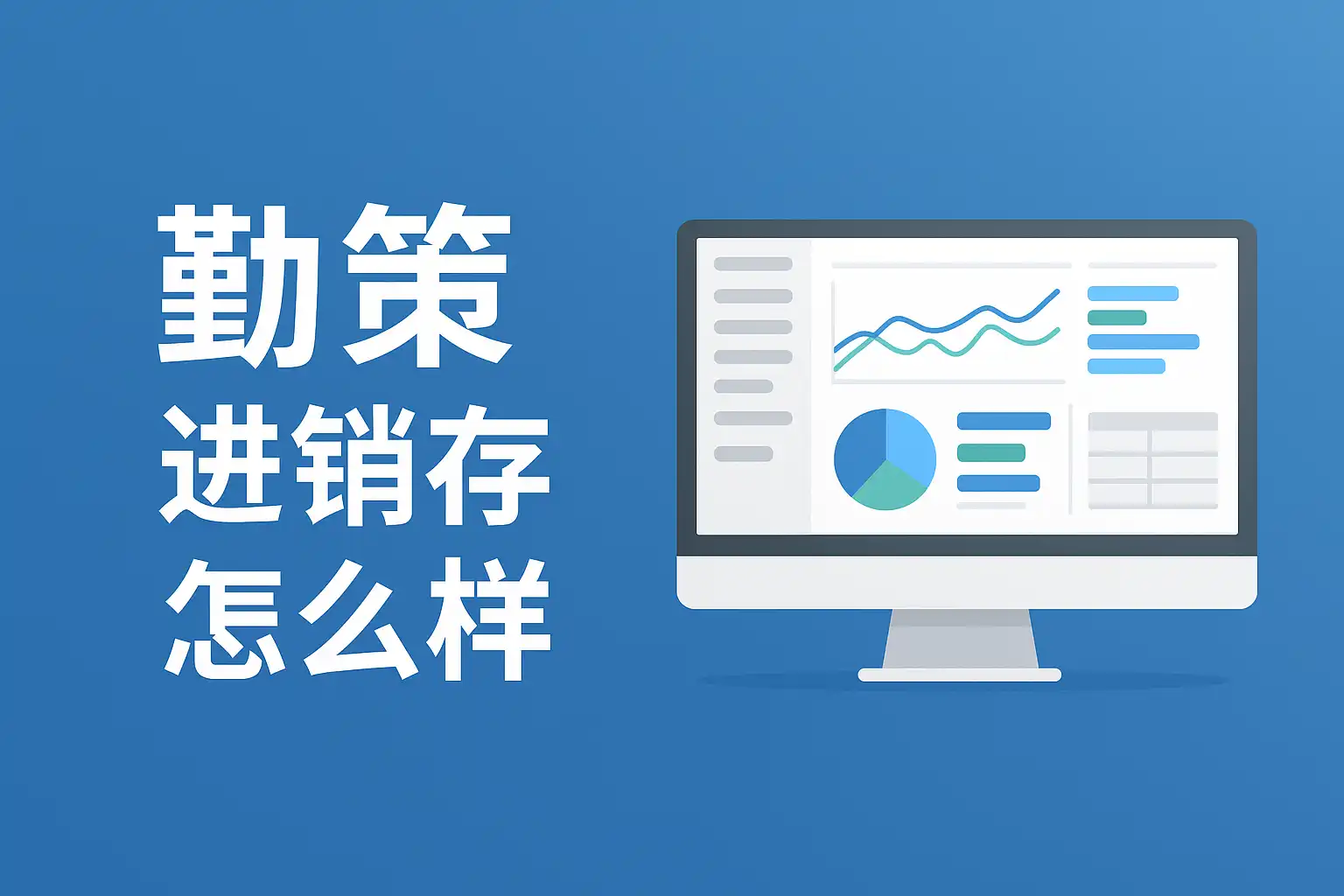 勤策
进销存
怎么样